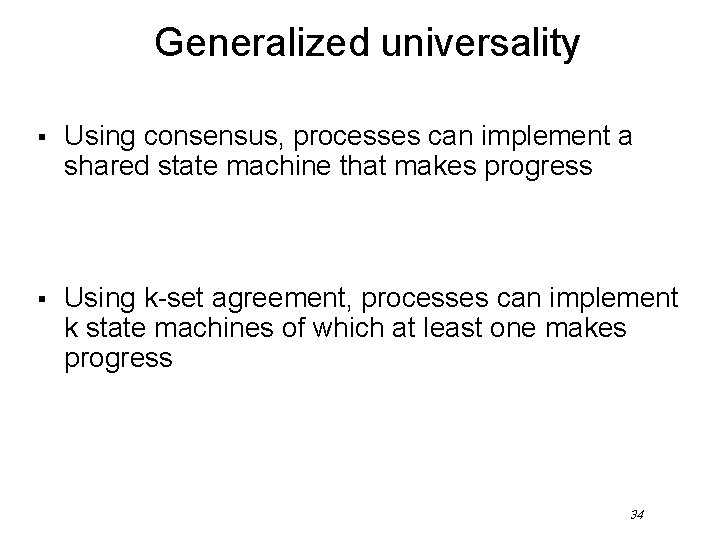 Generalized universality

▪ Using consensus, processes can implement a shared state machine that makes progress

▪ Using k-set agreement, processes can implement k state machines of which at least one makes progress

34